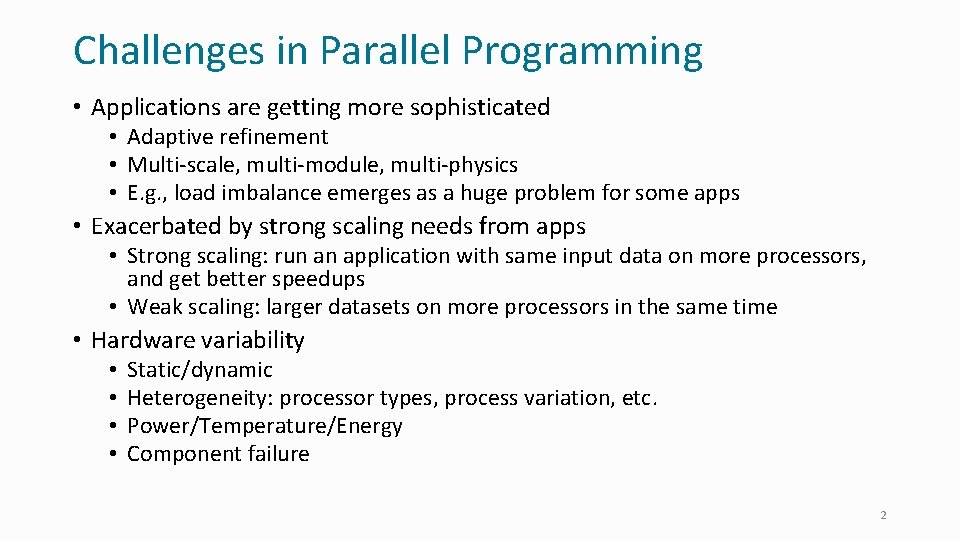 Challenges in Parallel Programming

• Applications are getting more sophisticated
  • Adaptive refinement
  • Multi-scale, multi-module, multi-physics
  • E.g., load imbalance emerges as a huge problem for some apps

• Exacerbated by strong scaling needs from apps
  • Strong scaling: run an application with same input data on more processors, and get better speedups
  • Weak scaling: larger datasets on more processors in the same time

• Hardware variability
  • Static/dynamic
  • Heterogeneity: processor types, process variation, etc.
  • Power/Temperature/Energy
  • Component failure

2